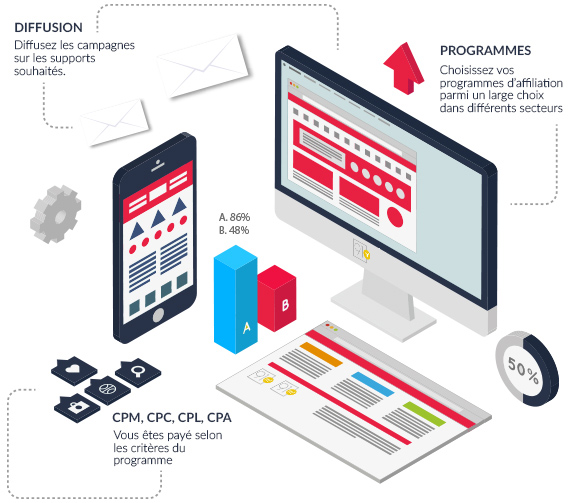 DIFFUSION
Diffusez les campagnes sur les supports souhaités.

PROGRAMMES
Choisissez vos programmes d'affiliation parmi un large choix dans différents secteurs

A. 86%
B. 48%

A

B

50%

CPM, CPC, CPL, CPA
Vous êtes payé selon les critères du programme